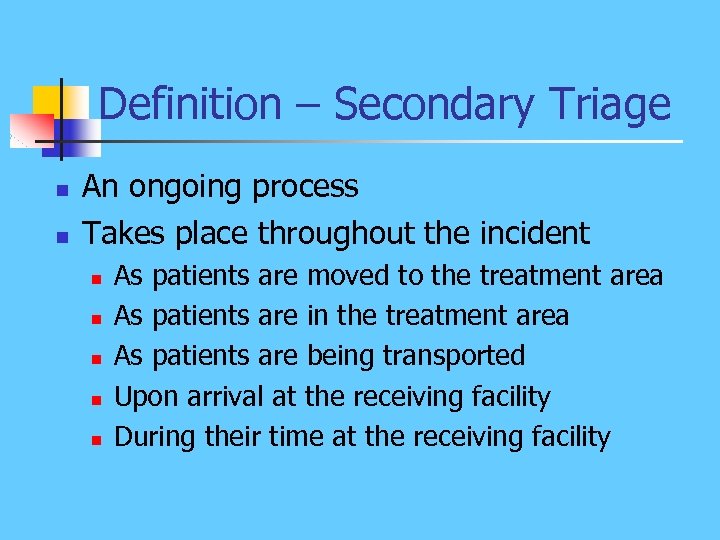 Definition – Secondary Triage

- An ongoing process
- Takes place throughout the incident
  - As patients are moved to the treatment area
  - As patients are in the treatment area
  - As patients are being transported
  - Upon arrival at the receiving facility
  - During their time at the receiving facility